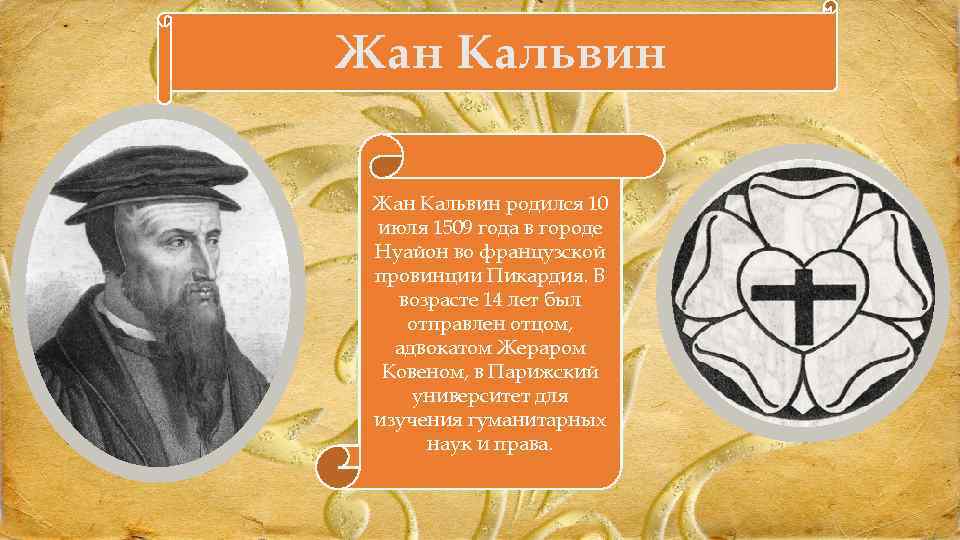 Жан Кальвин

Жан Кальвин родился 10 июля 1509 года в городе Нуайон во французской провинции Пикардия. В возрасте 14 лет был отправлен отцом, адвокатом Жераром Ковеном, в Парижский университет для изучения гуманитарных наук и права.